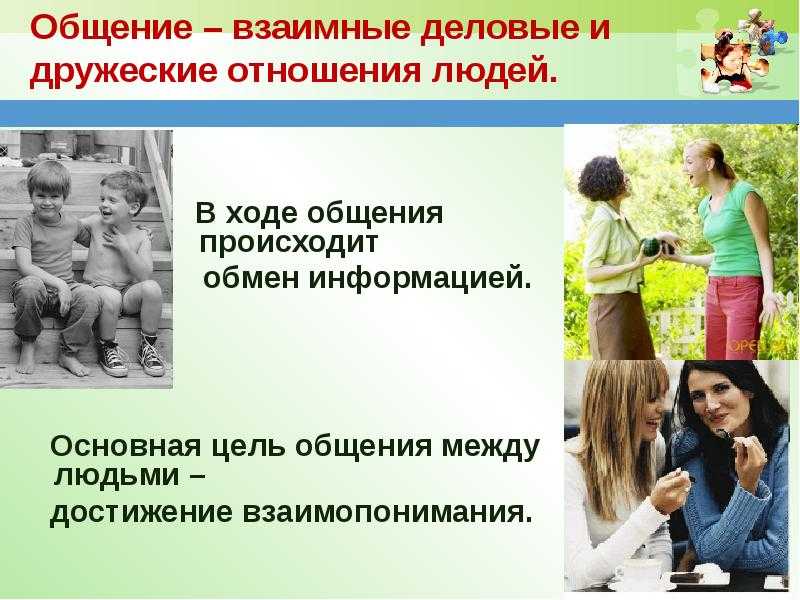 Общение – взаимные деловые и дружеские отношения людей.

В ходе общения происходит обмен информацией.

Основная цель общения между людьми – достижение взаимопонимания.